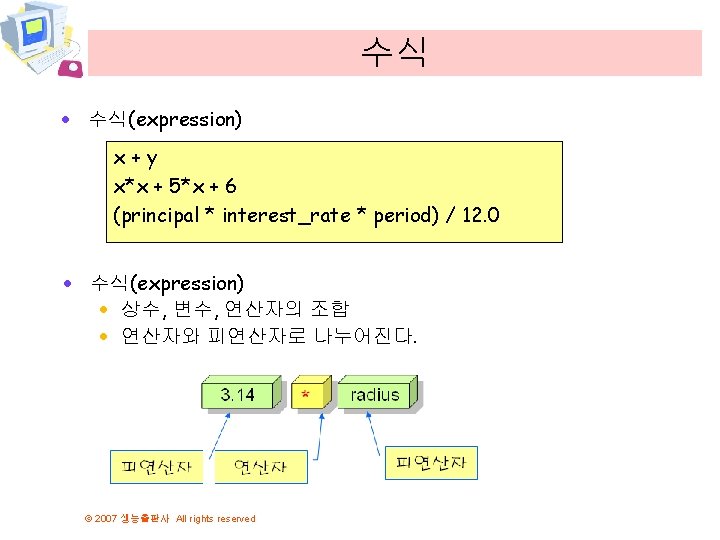 수식

• 수식(expression)

x + y
x*x + 5*x + 6
(principal * interest_rate * period) / 12.0

• 수식(expression)
  • 상수, 변수, 연산자의 조합
  • 연산자와 피연산자로 나누어진다.

3.14 * radius

피연산자 연산자 피연산자

© 2007 생능출판사 All rights reserved